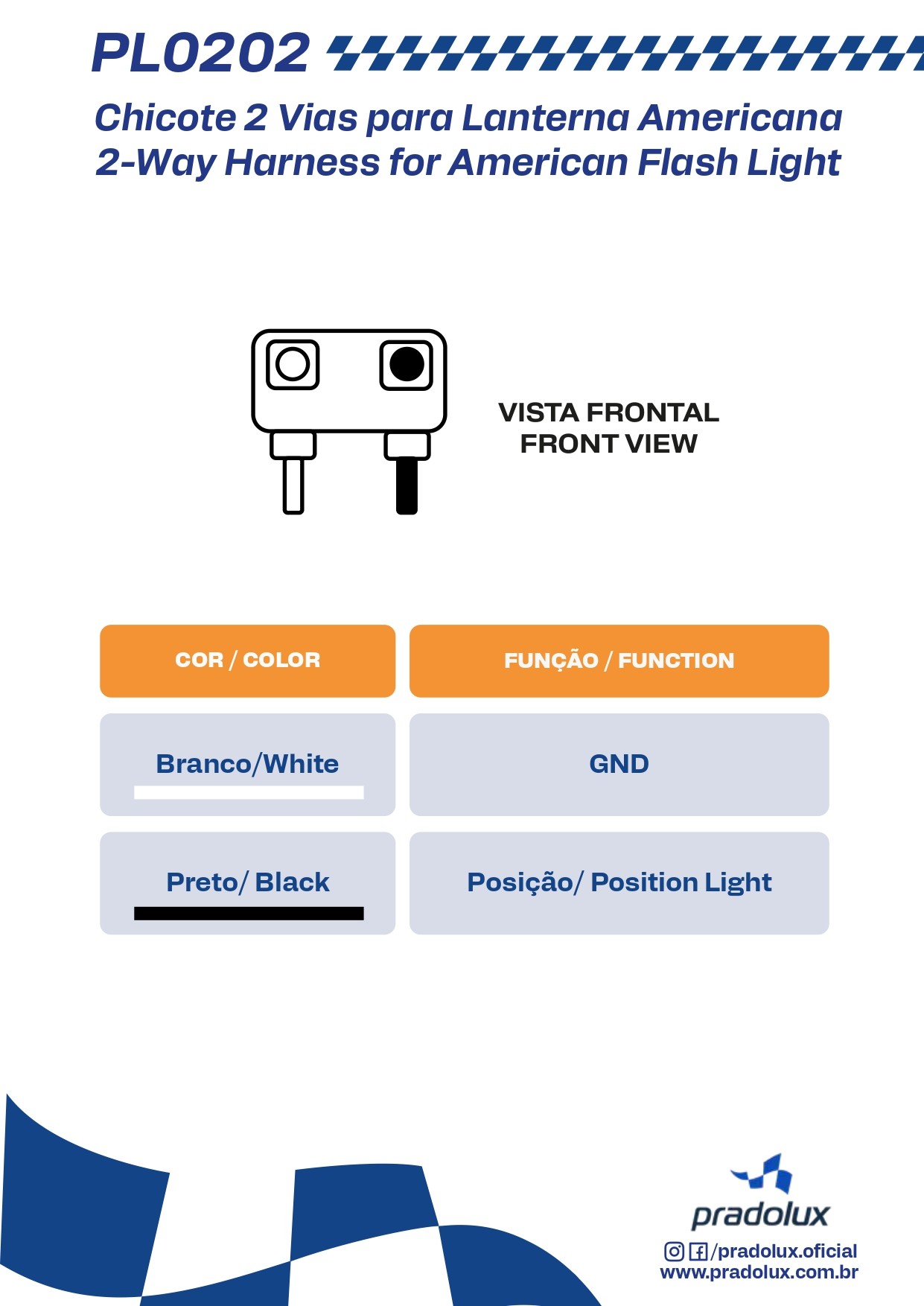 PL0202

Chicote 2 Vias para Lanterna Americana
2-Way Harness for American Flash Light

VISTA FRONTAL
FRONT VIEW

| COR / COLOR | FUNÇÃO / FUNCTION |
|---|---|
| Branco/White | GND |
| Preto/ Black | Posição/ Position Light |

pradolux
/pradolux.oficial
www.pradolux.com.br